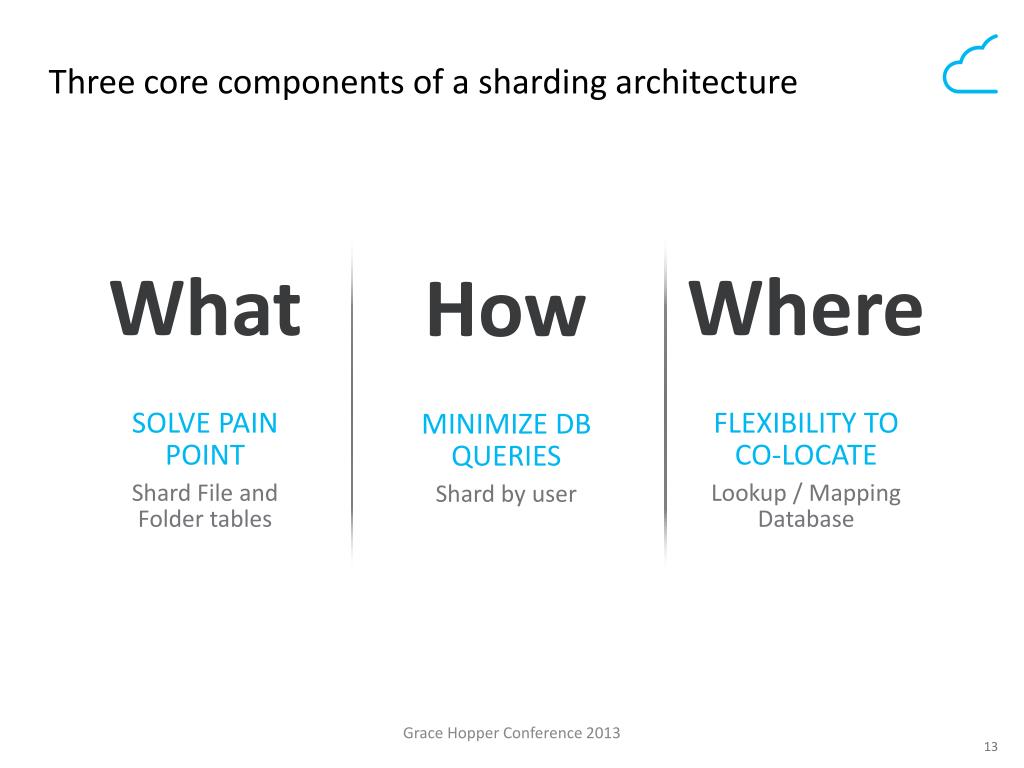 Three core components of a sharding architecture

What

SOLVE PAIN POINT

Shard File and Folder tables

How

MINIMIZE DB QUERIES

Shard by user

Where

FLEXIBILITY TO CO-LOCATE

Lookup / Mapping Database

Grace Hopper Conference 2013

13